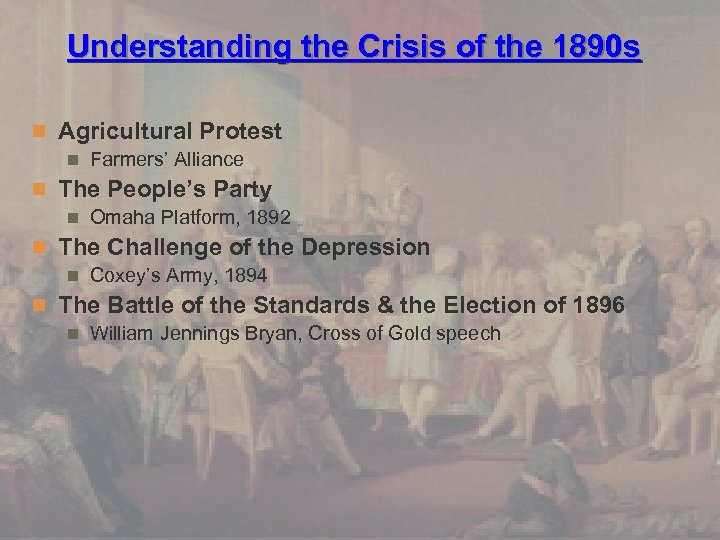 Understanding the Crisis of the 1890s

Agricultural Protest
Farmers' Alliance

The People's Party
Omaha Platform, 1892

The Challenge of the Depression
Coxey's Army, 1894

The Battle of the Standards & the Election of 1896
William Jennings Bryan, Cross of Gold speech